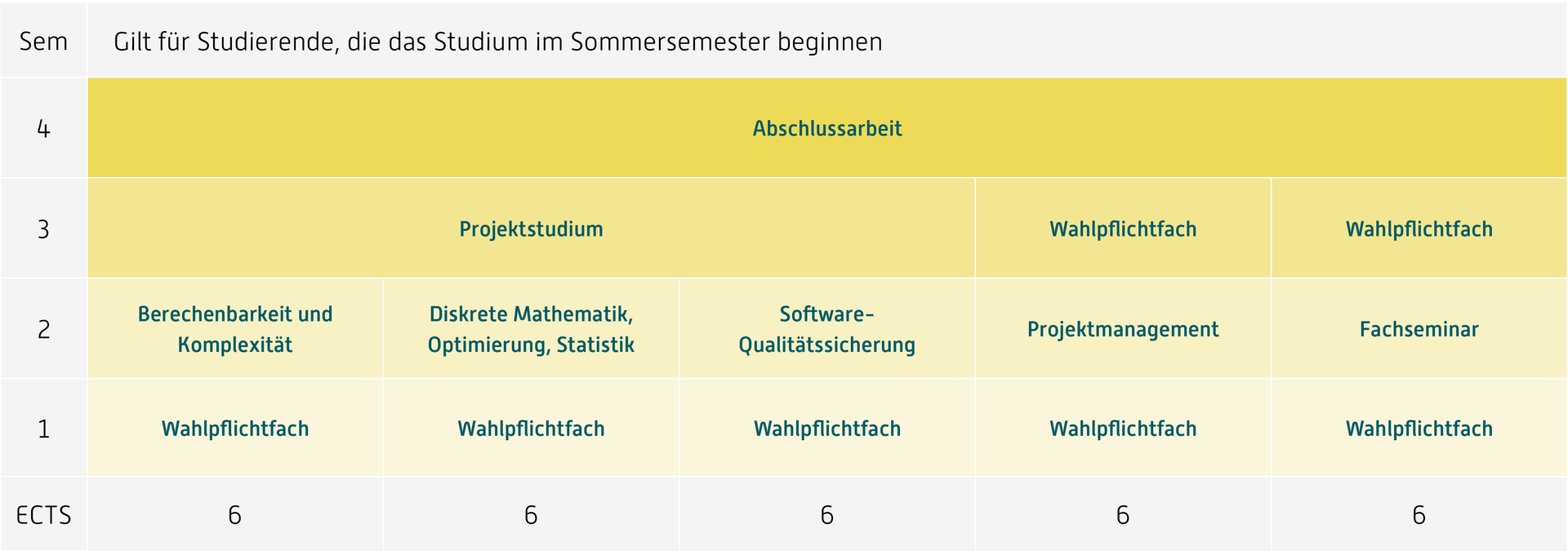 | Sem | Gilt für Studierende, die das Studium im Sommersemester beginnen | | | | |
|---|---|---|---|---|---|
| 4 | Abschlussarbeit | | | | |
| 3 | Projektstudium | | | Wahlpflichtfach | Wahlpflichtfach |
| 2 | Berechenbarkeit und Komplexität | Diskrete Mathematik, Optimierung, Statistik | Software-Qualitätssicherung | Projektmanagement | Fachseminar |
| 1 | Wahlpflichtfach | Wahlpflichtfach | Wahlpflichtfach | Wahlpflichtfach | Wahlpflichtfach |
| ECTS | 6 | 6 | 6 | 6 | 6 |